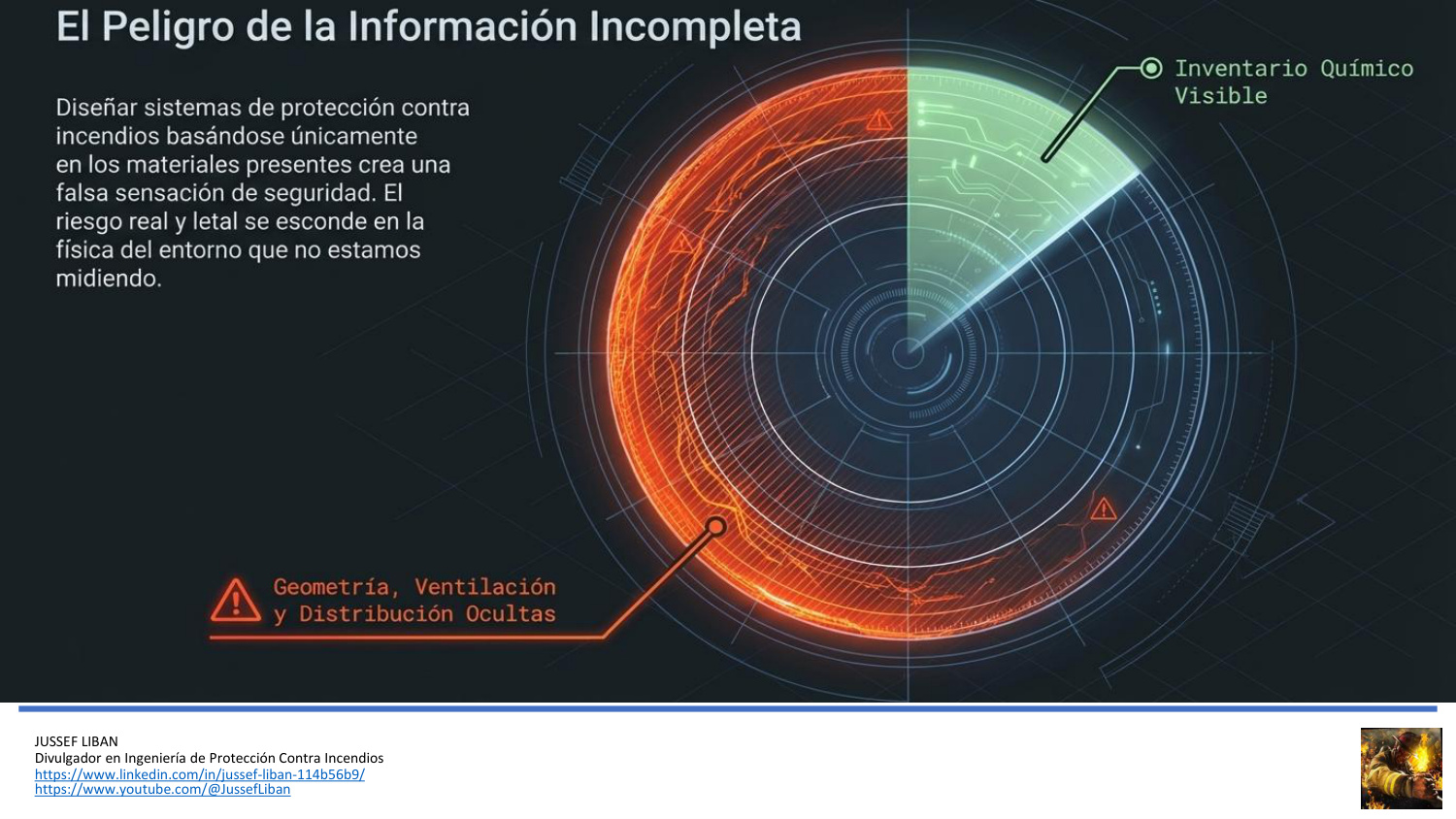 El Peligro de la Información Incompleta

Diseñar sistemas de protección contra incendios basándose únicamente en los materiales presentes crea una falsa sensación de seguridad. El riesgo real y letal se esconde en la física del entorno que no estamos midiendo.

Inventario Químico Visible

Geometría, Ventilación y Distribución Ocultas

JUSSEF LIBAN
Divulgador en Ingeniería de Protección Contra Incendios
https://www.linkedin.com/in/jussef-liban-114b56b9/
https://www.youtube.com/@JussefLiban